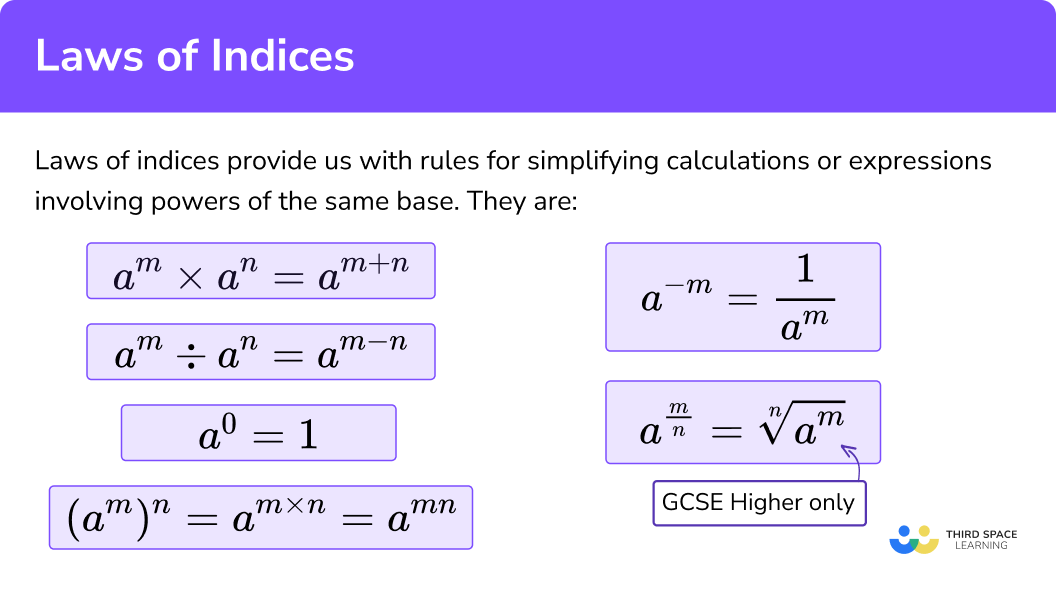 Laws of Indices

Laws of indices provide us with rules for simplifying calculations or expressions involving powers of the same base. They are:

$a^m \times a^n = a^{m+n}$

$a^m \div a^n = a^{m-n}$

$a^0 = 1$

$(a^m)^n = a^{m \times n} = a^{mn}$

$a^{-m} = \frac{1}{a^m}$

$a^{\frac{m}{n}} = \sqrt[n]{a^m}$

GCSE Higher only

THIRD SPACE LEARNING